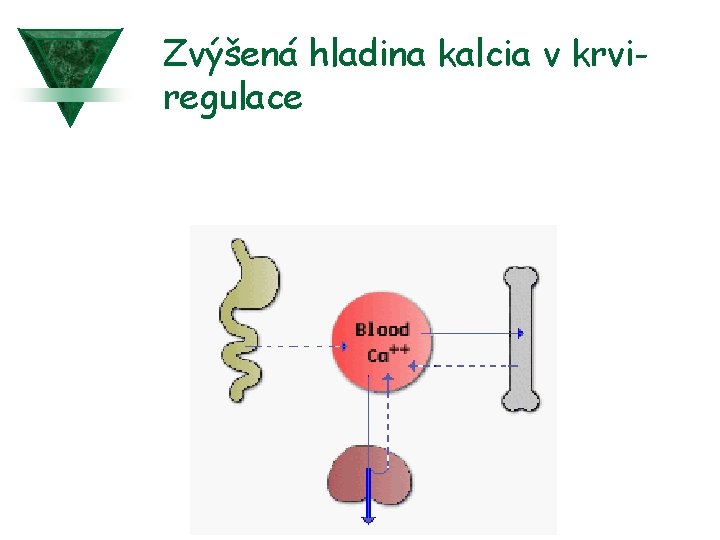 Zvýšená hladina kalcia v krvi-regulace

Blood
$Ca^{++}$